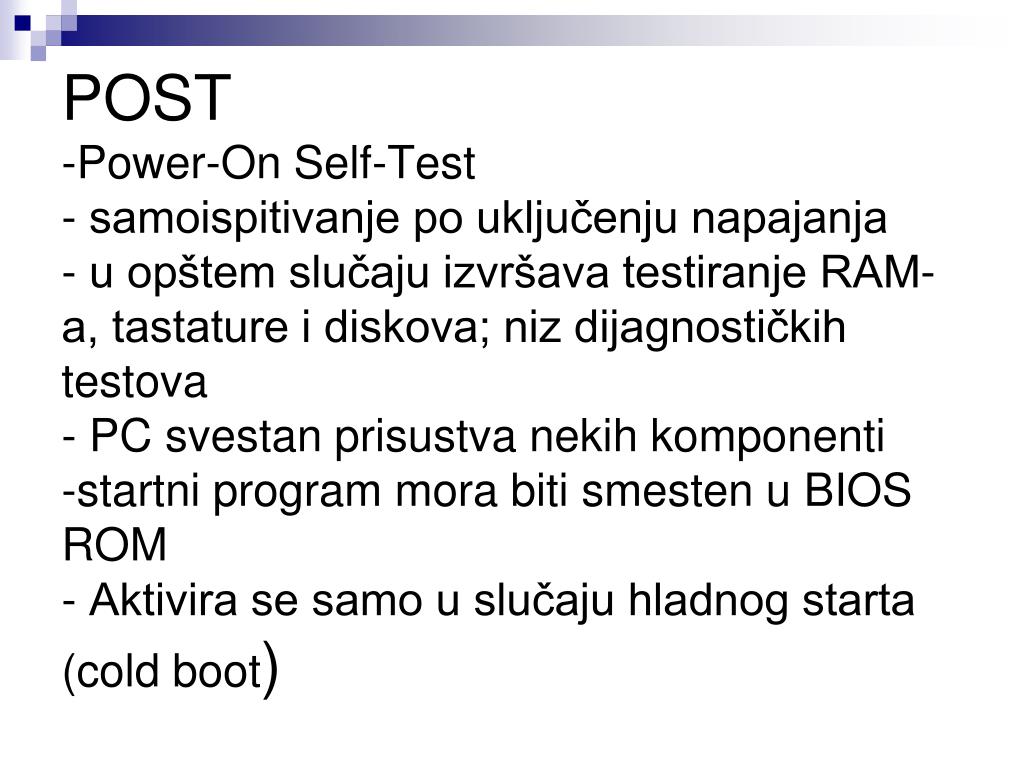 POST
-Power-On Self-Test
- samoispitivanje po uključenju napajanja
- u opštem slučaju izvršava testiranje RAM-a, tastature i diskova; niz dijagnostičkih testova
- PC svestan prisustva nekih komponenti
-startni program mora biti smesten u BIOS ROM
- Aktivira se samo u slučaju hladnog starta (cold boot)